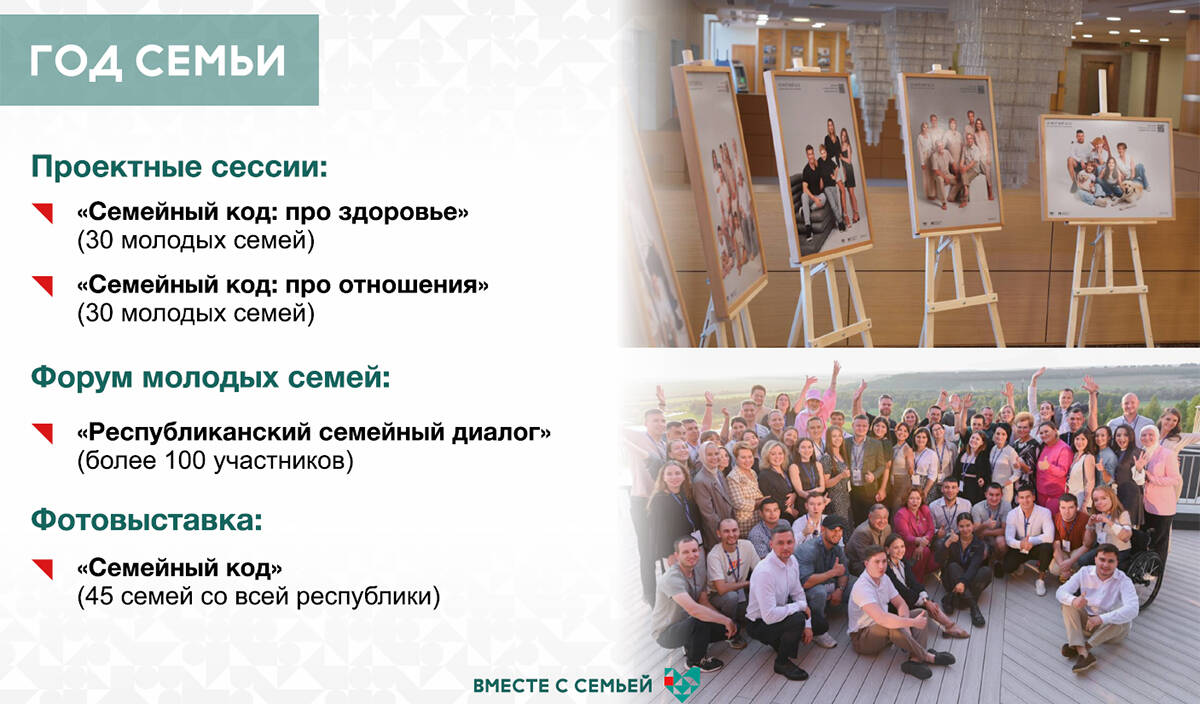 ГОД СЕМЬИ

Проектные сессии:

«Семейный код: про здоровье» (30 молодых семей)

«Семейный код: про отношения» (30 молодых семей)

Форум молодых семей:

«Республиканский семейный диалог» (более 100 участников)

Фотовыставка:

«Семейный код» (45 семей со всей республики)

ВМЕСТЕ С СЕМЬЕЙ